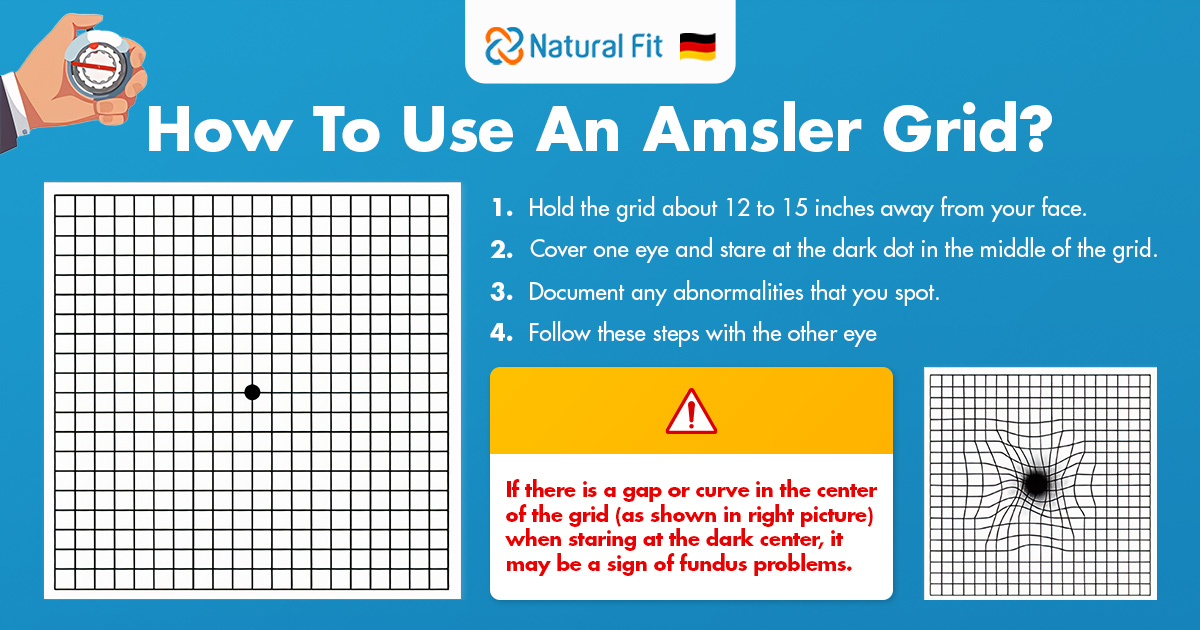 Natural Fit

How To Use An Amsler Grid?

1. Hold the grid about 12 to 15 inches away from your face.
2. Cover one eye and stare at the dark dot in the middle of the grid.
3. Document any abnormalities that you spot.
4. Follow these steps with the other eye

If there is a gap or curve in the center of the grid (as shown in right picture) when staring at the dark center, it may be a sign of fundus problems.